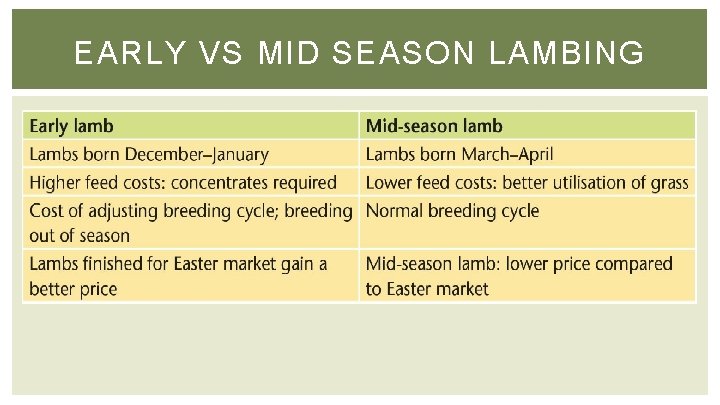 EARLY VS MID SEASON LAMBING

| Early lamb | Mid-season lamb |
|---|---|
| Lambs born December–January | Lambs born March–April |
| Higher feed costs: concentrates required | Lower feed costs: better utilisation of grass |
| Cost of adjusting breeding cycle; breeding out of season | Normal breeding cycle |
| Lambs finished for Easter market gain a better price | Mid-season lamb: lower price compared to Easter market |